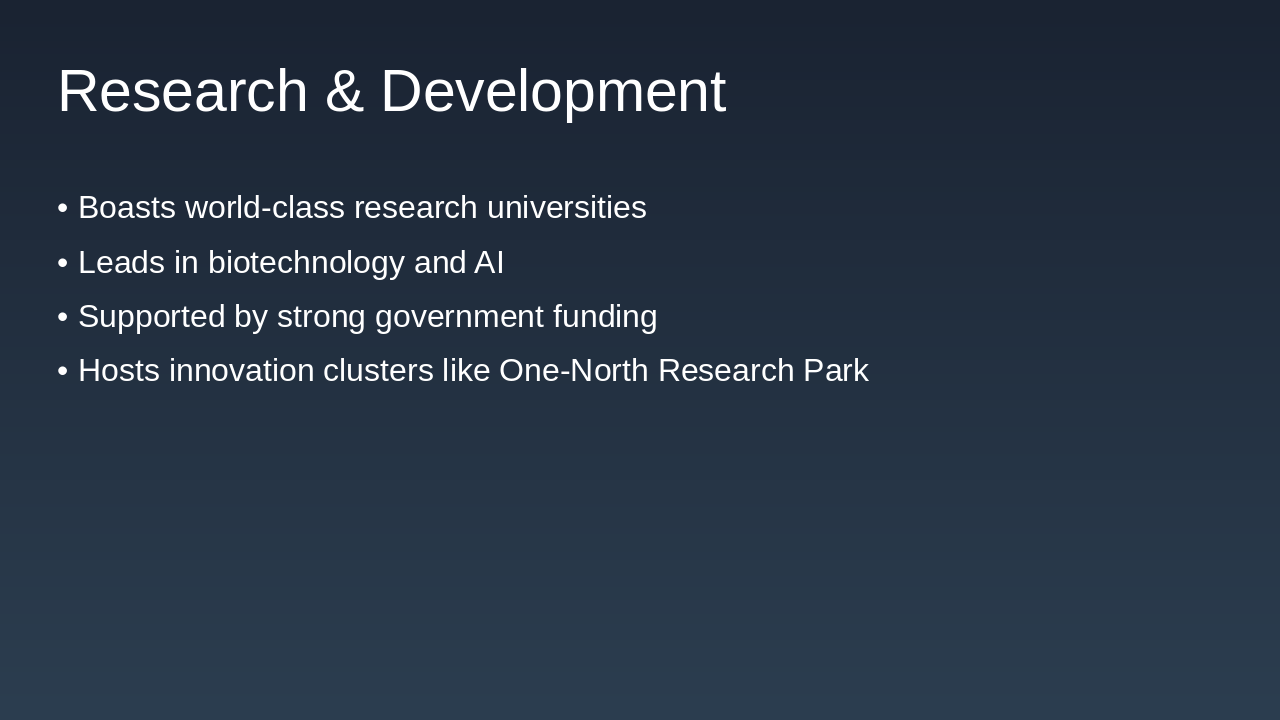 Research & Development

• Boasts world-class research universities
• Leads in biotechnology and AI
• Supported by strong government funding
• Hosts innovation clusters like One-North Research Park